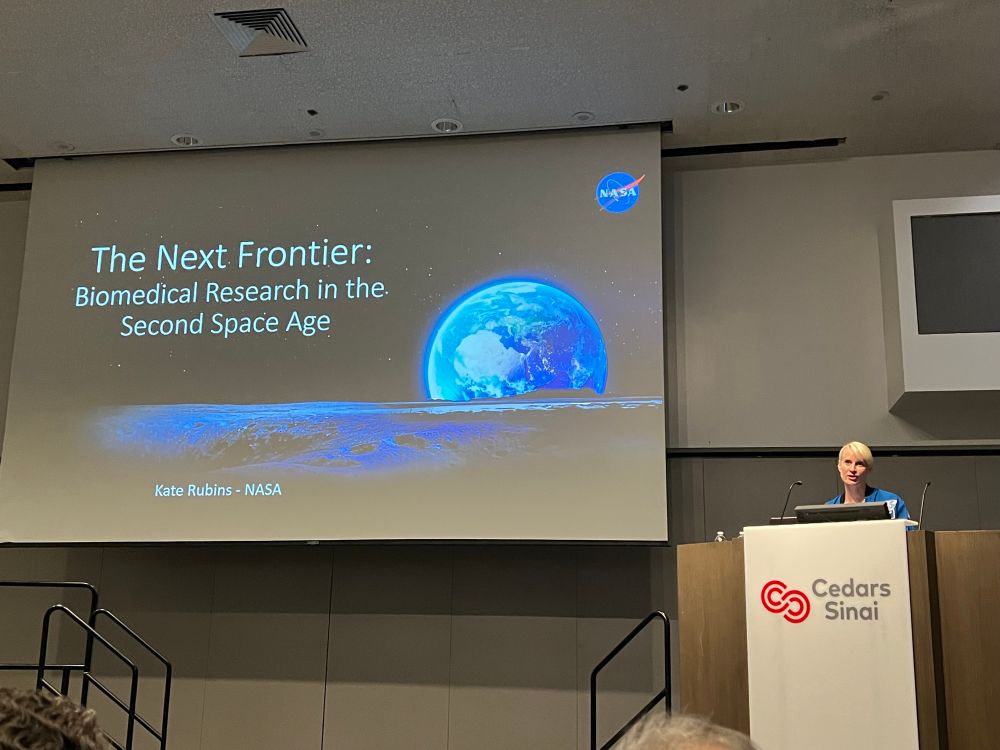 NASA

The Next Frontier:
Biomedical Research in the Second Space Age

Kate Rubins - NASA

Cedars Sinai